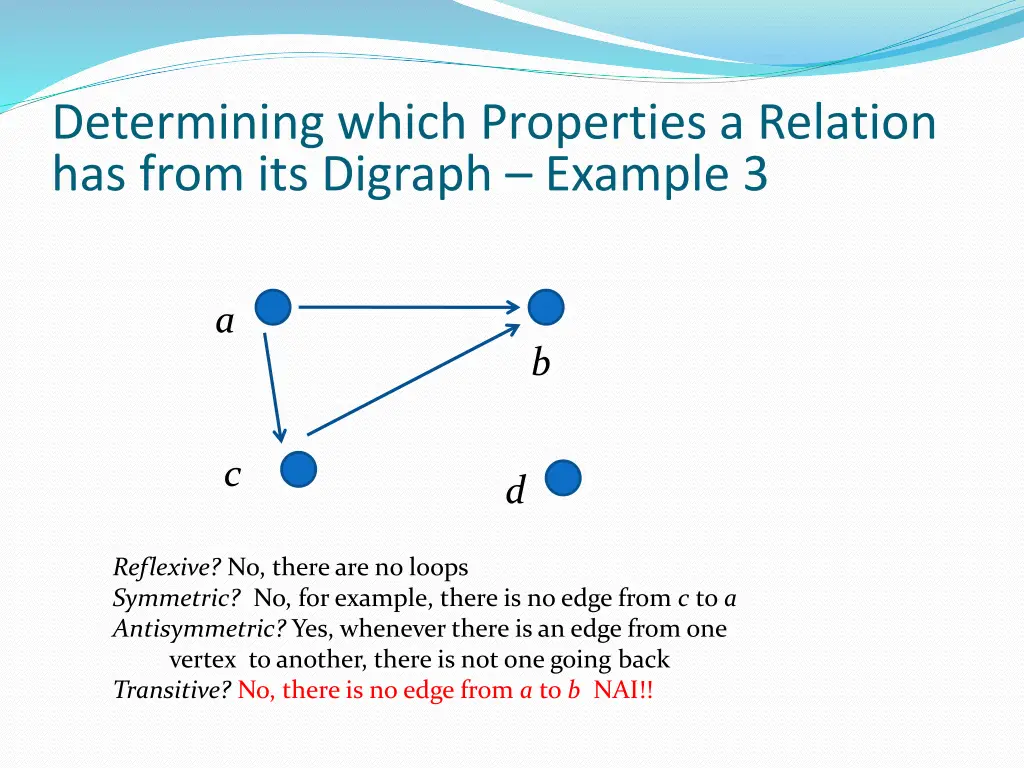 Determining which Properties a Relation has from its Digraph – Example 3

a

b

c

d

Reflexive? No, there are no loops
Symmetric? No, for example, there is no edge from c to a
Antisymmetric? Yes, whenever there is an edge from one vertex to another, there is not one going back
Transitive? No, there is no edge from a to b NAI!!